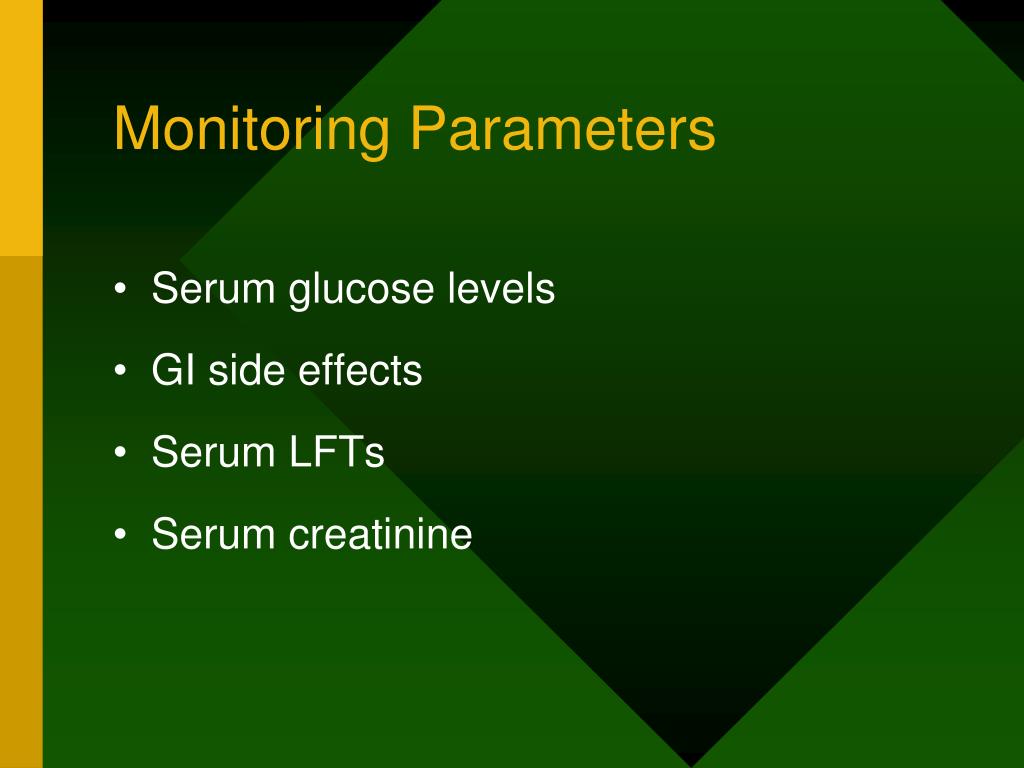 Monitoring Parameters

• Serum glucose levels
• GI side effects
• Serum LFTs
• Serum creatinine